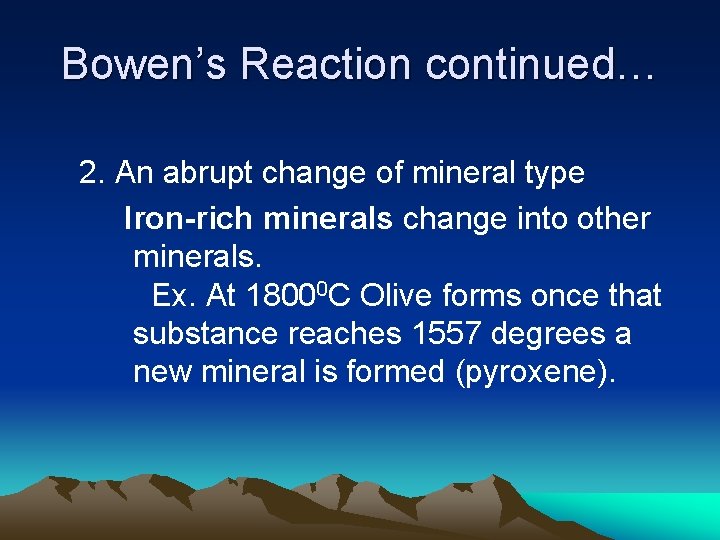 Bowen's Reaction continued…

2. An abrupt change of mineral type

Iron-rich minerals change into other minerals.

Ex. At $1800^0$C Olive forms once that substance reaches 1557 degrees a new mineral is formed (pyroxene).